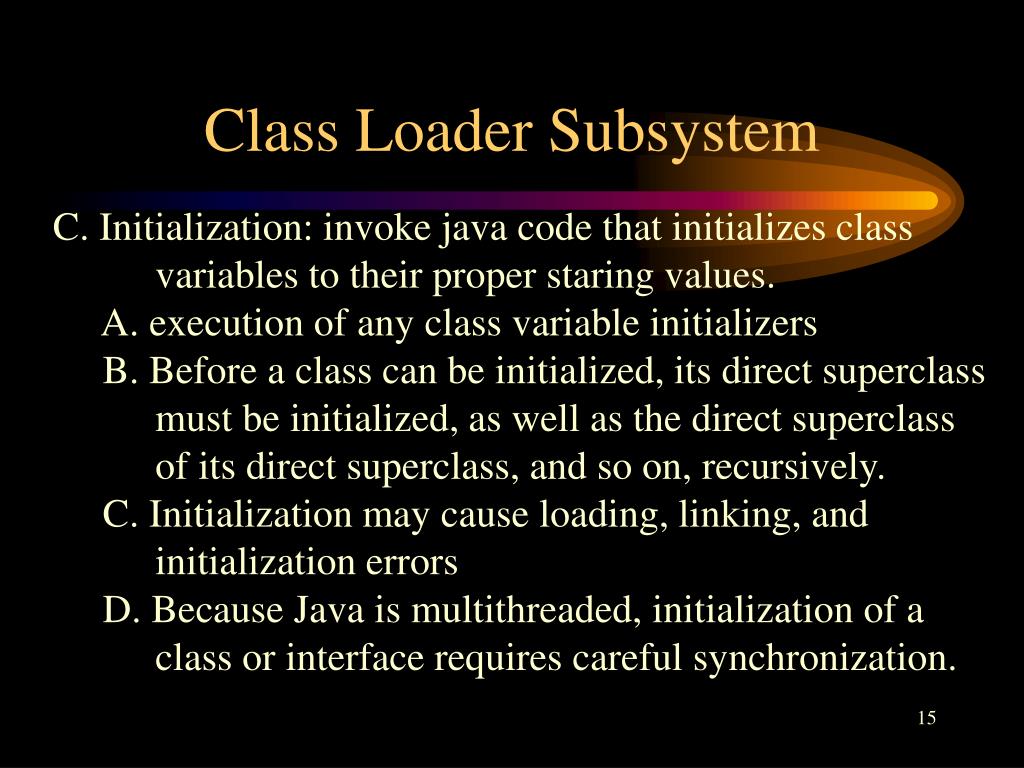 Class Loader Subsystem

C. Initialization: invoke java code that initializes class variables to their proper staring values.

A. execution of any class variable initializers

B. Before a class can be initialized, its direct superclass must be initialized, as well as the direct superclass of its direct superclass, and so on, recursively.

C. Initialization may cause loading, linking, and initialization errors

D. Because Java is multithreaded, initialization of a class or interface requires careful synchronization.

15